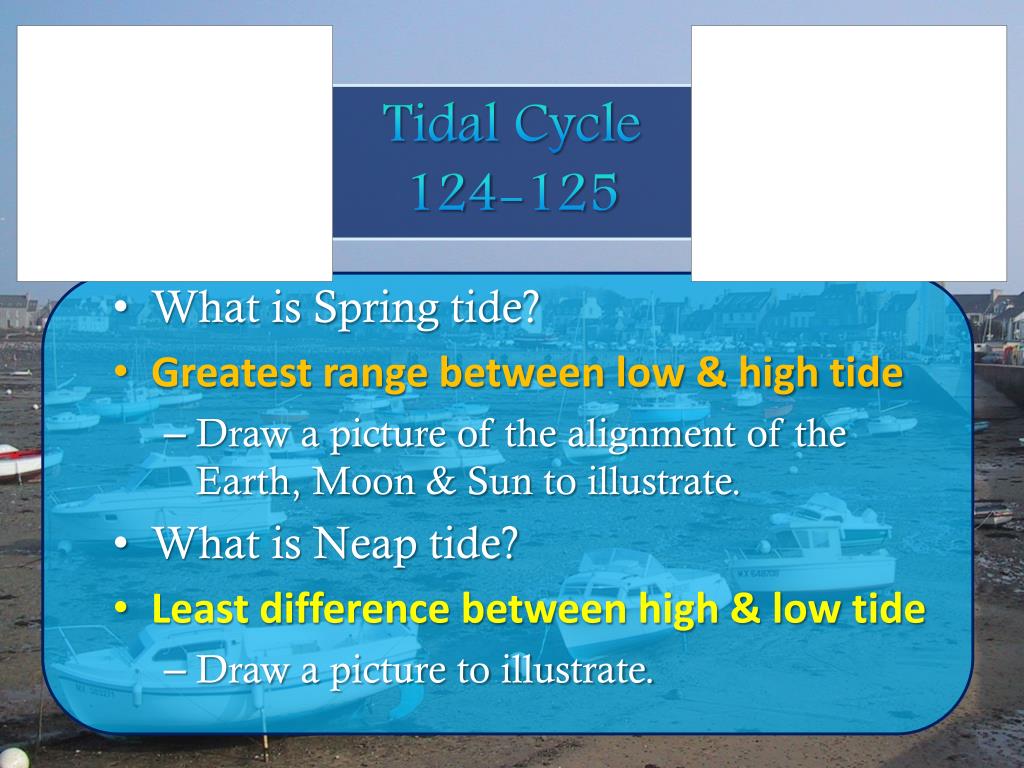 Tidal Cycle
124-125

• What is Spring tide?
• Greatest range between low & high tide
– Draw a picture of the alignment of the Earth, Moon & Sun to illustrate.
• What is Neap tide?
• Least difference between high & low tide
– Draw a picture to illustrate.